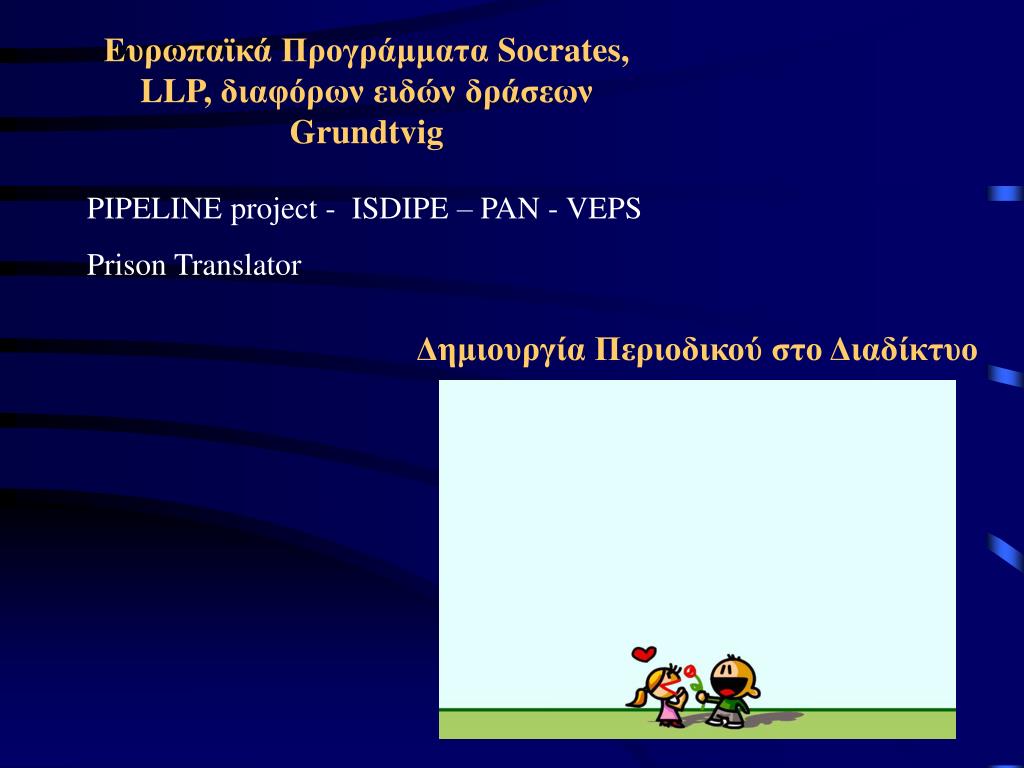 Ευρωπαϊκά Προγράμματα Socrates, LLP, διαφόρων ειδών δράσεων Grundtvig

PIPELINE project - ISDIPE – PAN - VEPS

Prison Translator

Δημιουργία Περιοδικού στο Διαδίκτυο